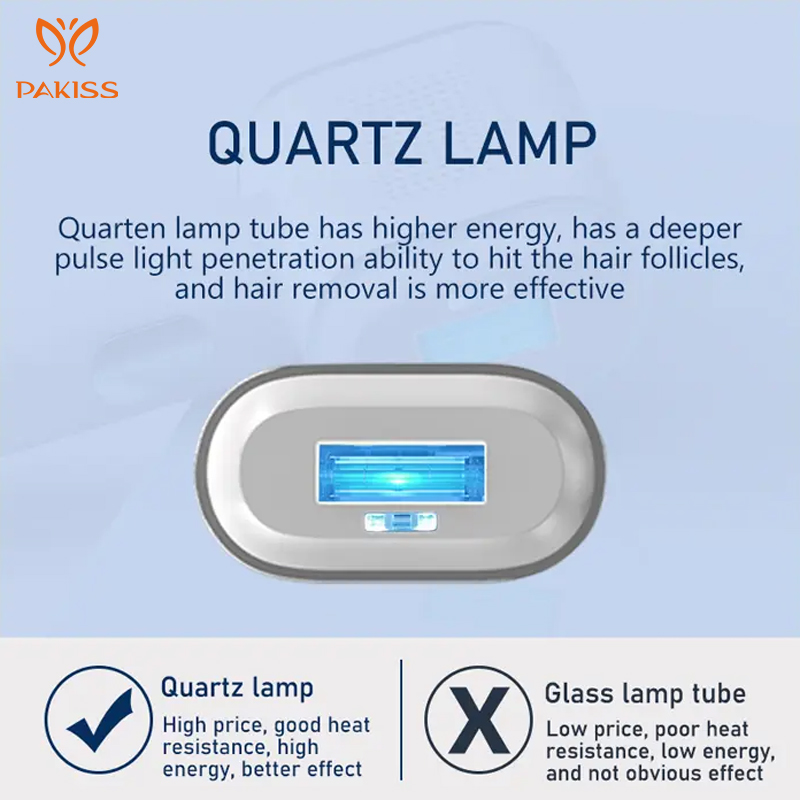 PAKISS

QUARTZ LAMP

Quarten lamp tube has higher energy, has a deeper pulse light penetration ability to hit the hair follicles, and hair removal is more effective

Quartz lamp
High price, good heat resistance, high energy, better effect

X

Glass lamp tube
Low price, poor heat resistance, low energy, and not obvious effect